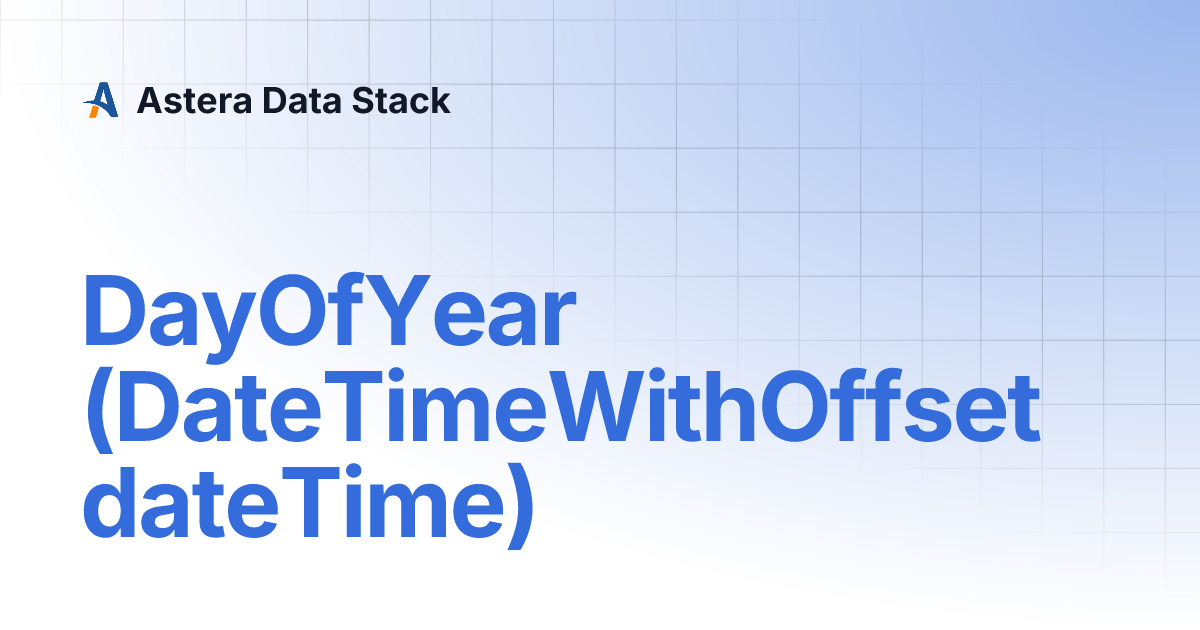 Astera Data Stack

DayOfYear (DateTimeWithOffset dateTime)